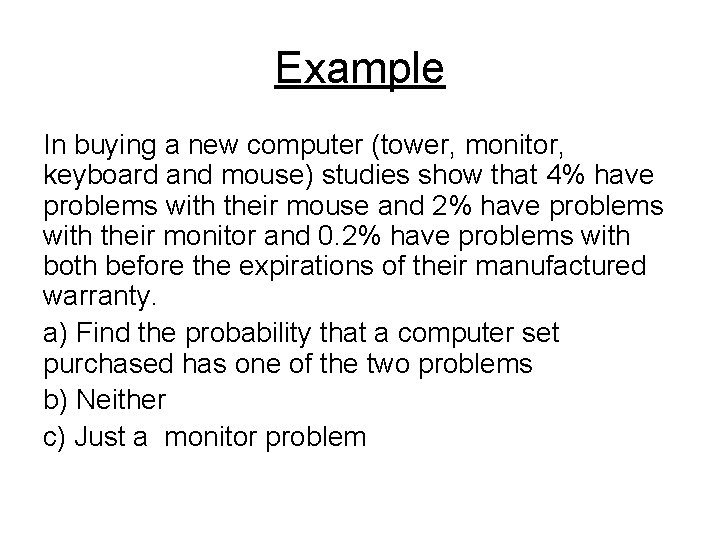 Example

In buying a new computer (tower, monitor, keyboard and mouse) studies show that 4% have problems with their mouse and 2% have problems with their monitor and 0.2% have problems with both before the expirations of their manufactured warranty.

a) Find the probability that a computer set purchased has one of the two problems

b) Neither

c) Just a monitor problem